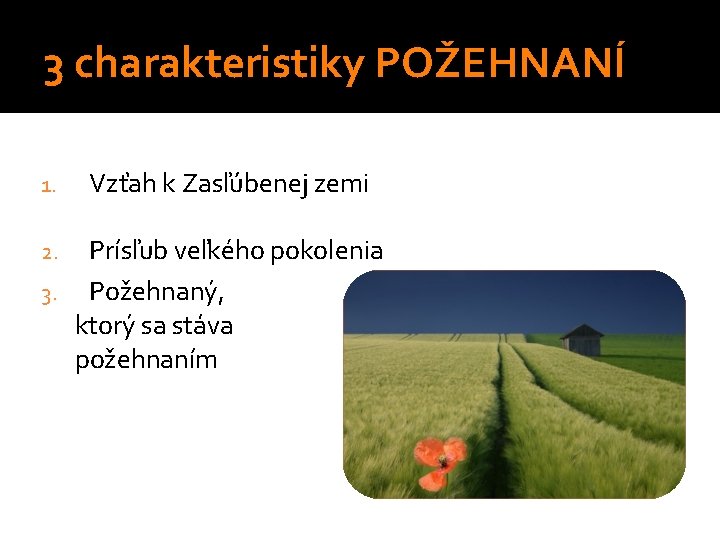 3 charakteristiky POŽEHNANÍ

1. Vzťah k Zasľúbenej zemi

2. Prísľub veľkého pokolenia

3. Požehnaný, ktorý sa stáva požehnaním